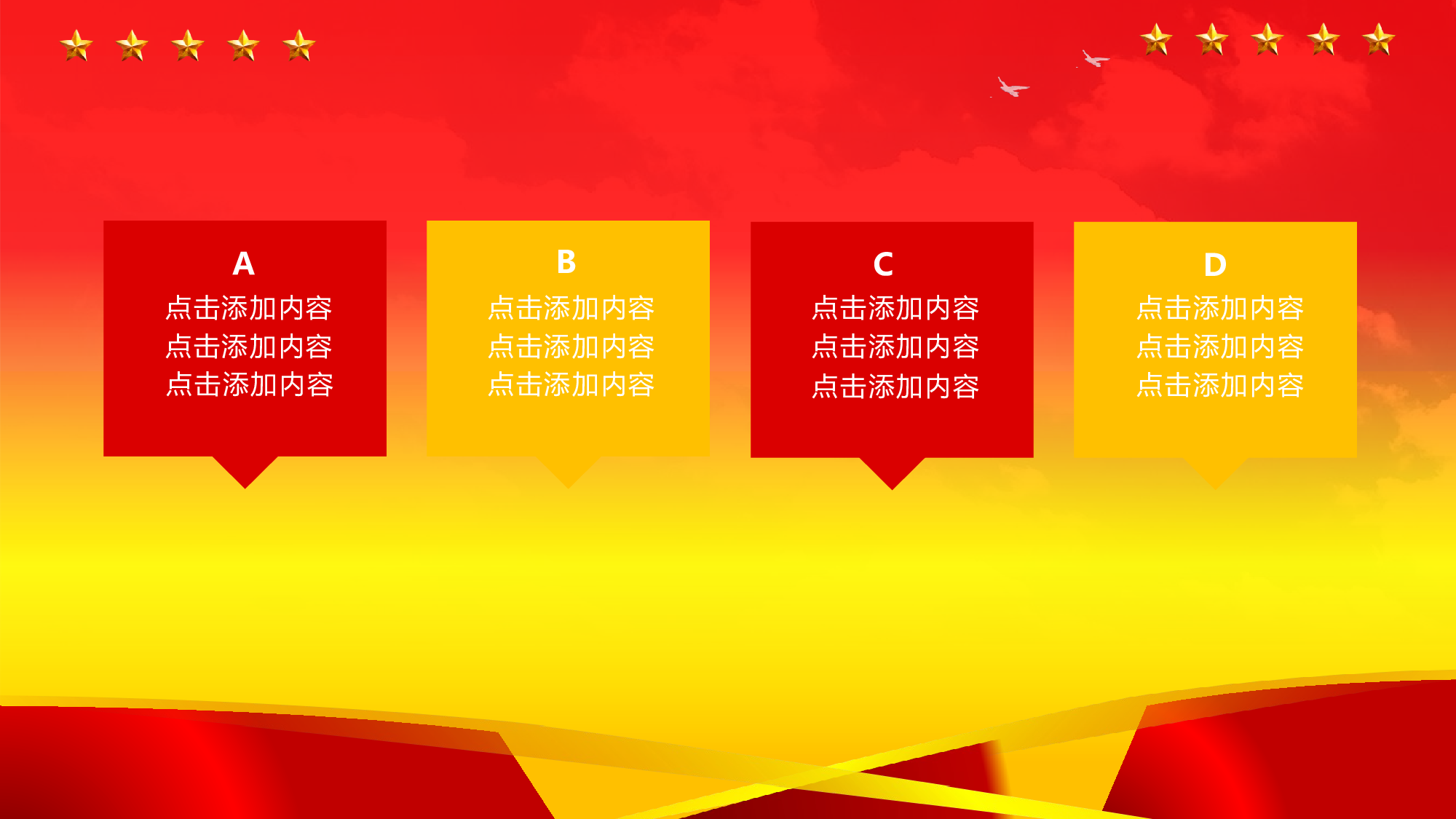 A
点击添加内容
点击添加内容
点击添加内容

B
点击添加内容
点击添加内容
点击添加内容

C
点击添加内容
点击添加内容
点击添加内容

D
点击添加内容
点击添加内容
点击添加内容